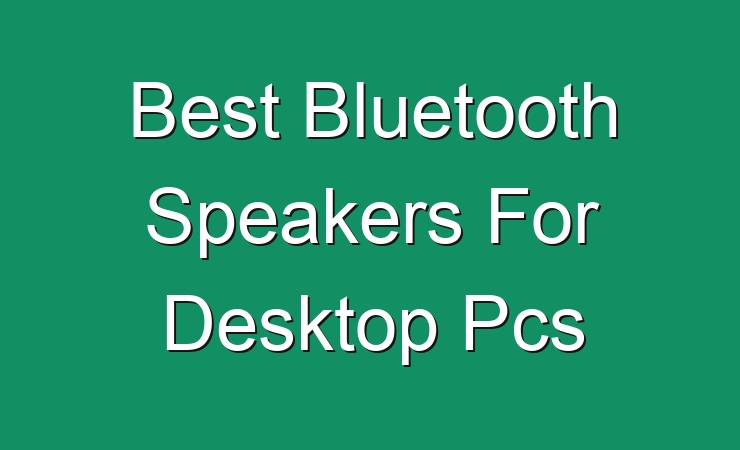 Best Bluetooth Speakers For Desktop Pcs